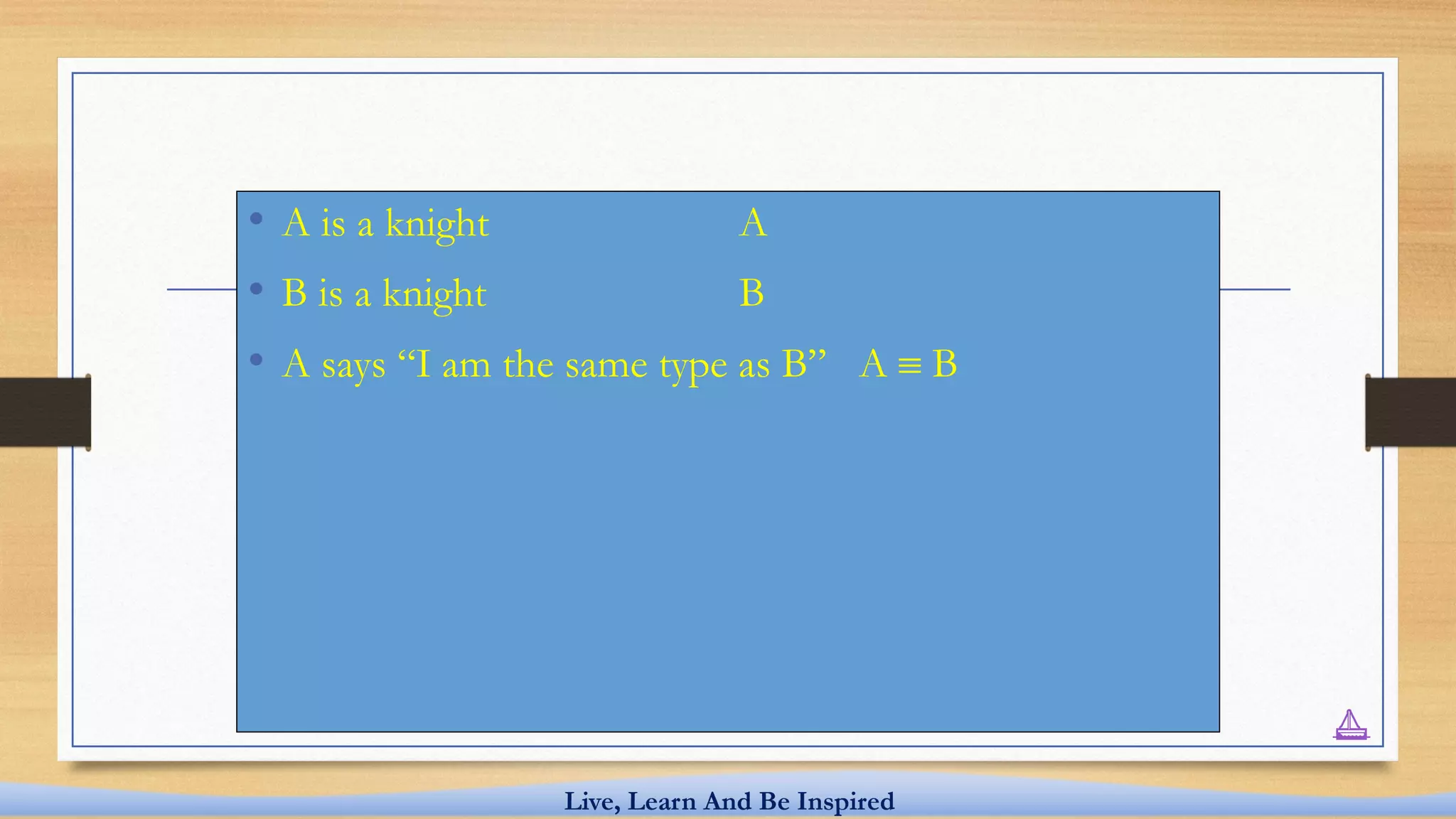 • A is a knight A

• B is a knight B

• A says “I am the same type as B” $A \equiv B$

Live, Learn And Be Inspired